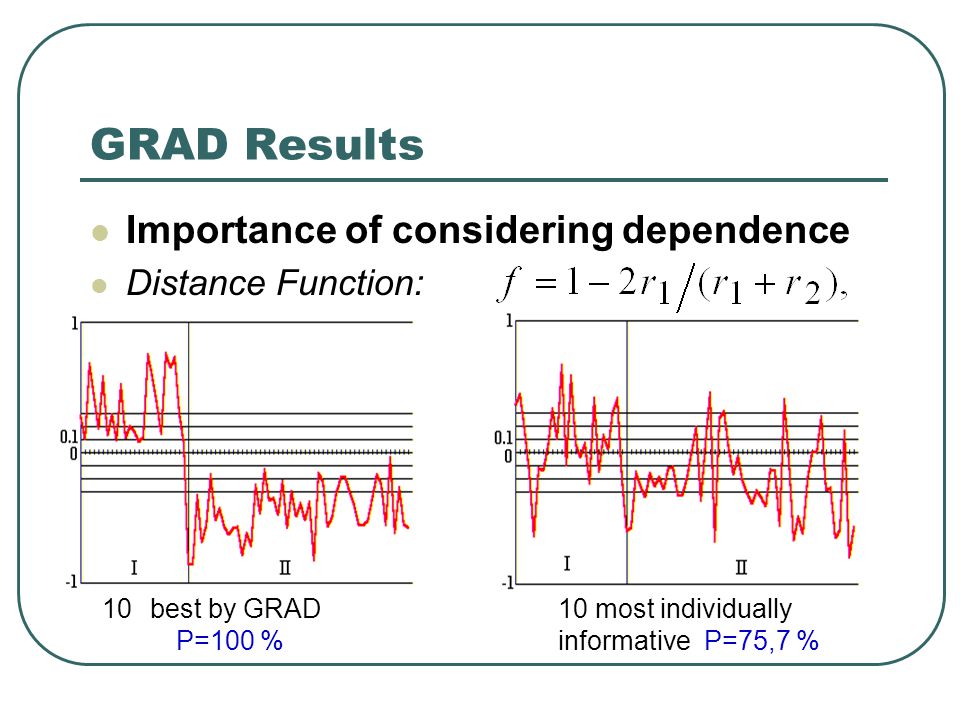 GRAD Results

Importance of considering dependence

Distance Function: $f = 1 - 2r_1/(r_1 + r_2),$

1

0.1

0

-1

I

II

10 best by GRAD
P=100 %

1

0.1

0

-1

I

II

10 most individually informative P=75,7 %